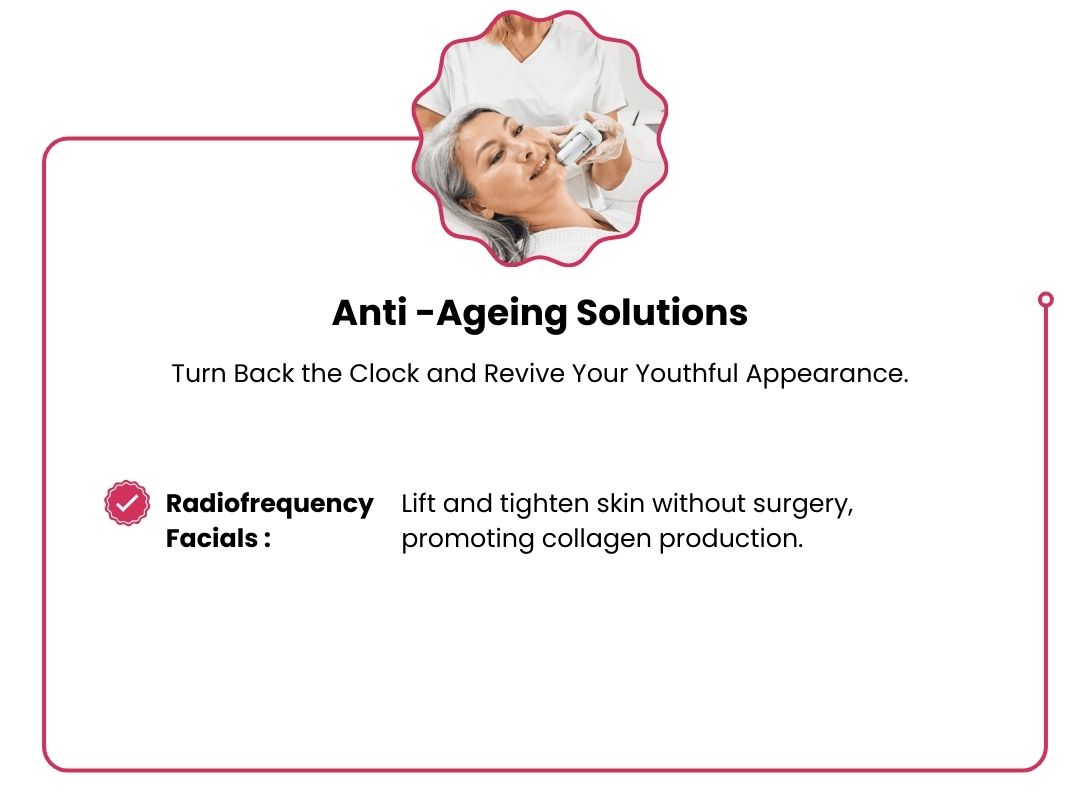 Anti -Ageing Solutions

Turn Back the Clock and Revive Your Youthful Appearance.

Radiofrequency Facials : Lift and tighten skin without surgery, promoting collagen production.